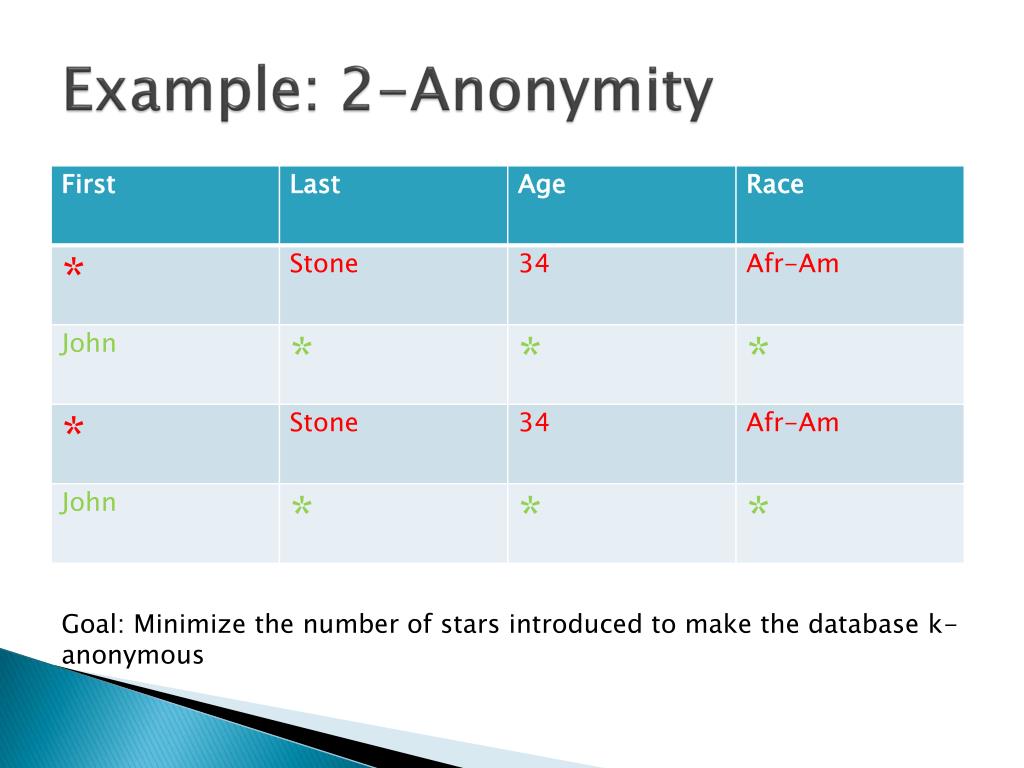 Example: 2-Anonymity

| First | Last | Age | Race |
|---|---|---|---|
| * | Stone | 34 | Afr-Am |
| John | * | * | * |
| * | Stone | 34 | Afr-Am |
| John | * | * | * |

Goal: Minimize the number of stars introduced to make the database k-anonymous